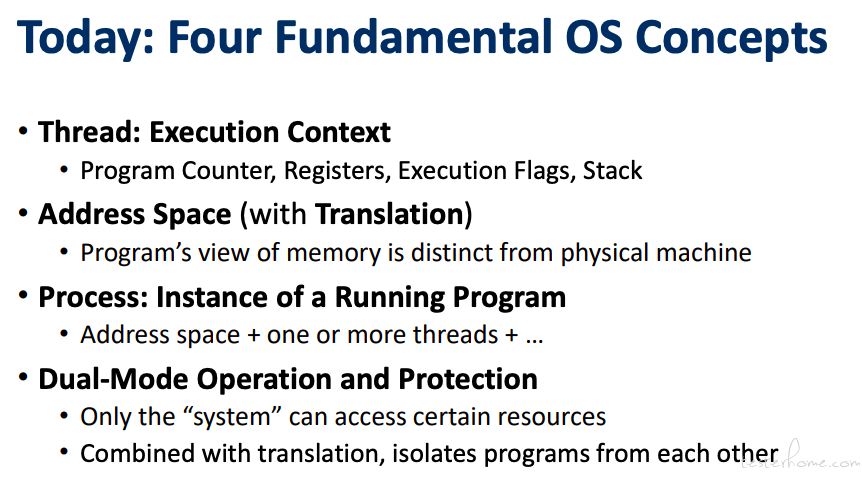 Today: Four Fundamental OS Concepts

• Thread: Execution Context
• Program Counter, Registers, Execution Flags, Stack

• Address Space (with Translation)
• Program's view of memory is distinct from physical machine

• Process: Instance of a Running Program
• Address space + one or more threads + …

• Dual-Mode Operation and Protection
• Only the "system" can access certain resources
• Combined with translation, isolates programs from each other

testerhome.com